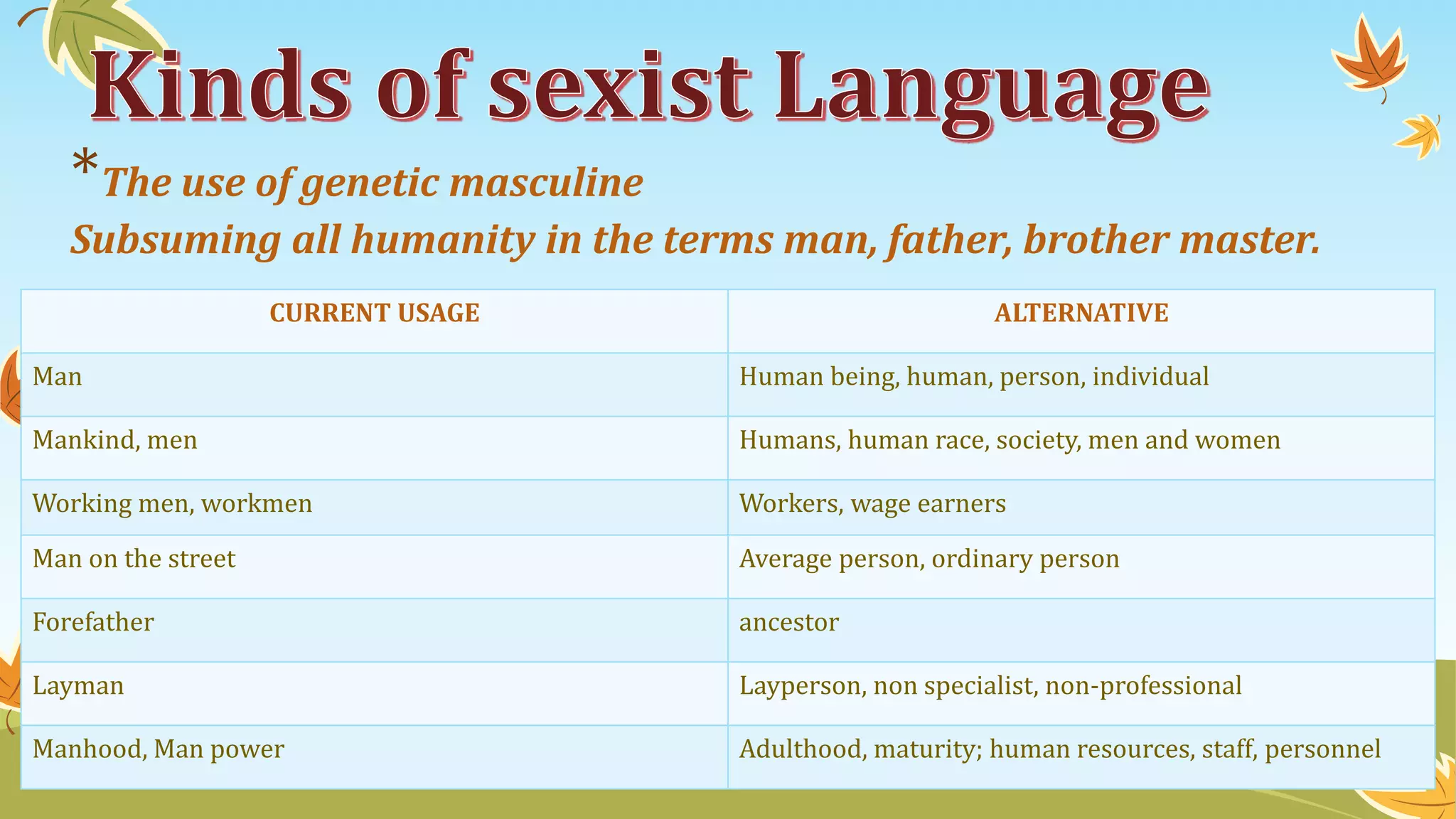 Kinds of sexist Language

*The use of genetic masculine

Subsuming all humanity in the terms man, father, brother master.

| CURRENT USAGE | ALTERNATIVE |
|---|---|
| Man | Human being, human, person, individual |
| Mankind, men | Humans, human race, society, men and women |
| Working men, workmen | Workers, wage earners |
| Man on the street | Average person, ordinary person |
| Forefather | ancestor |
| Layman | Layperson, non specialist, non-professional |
| Manhood, Man power | Adulthood, maturity; human resources, staff, personnel |